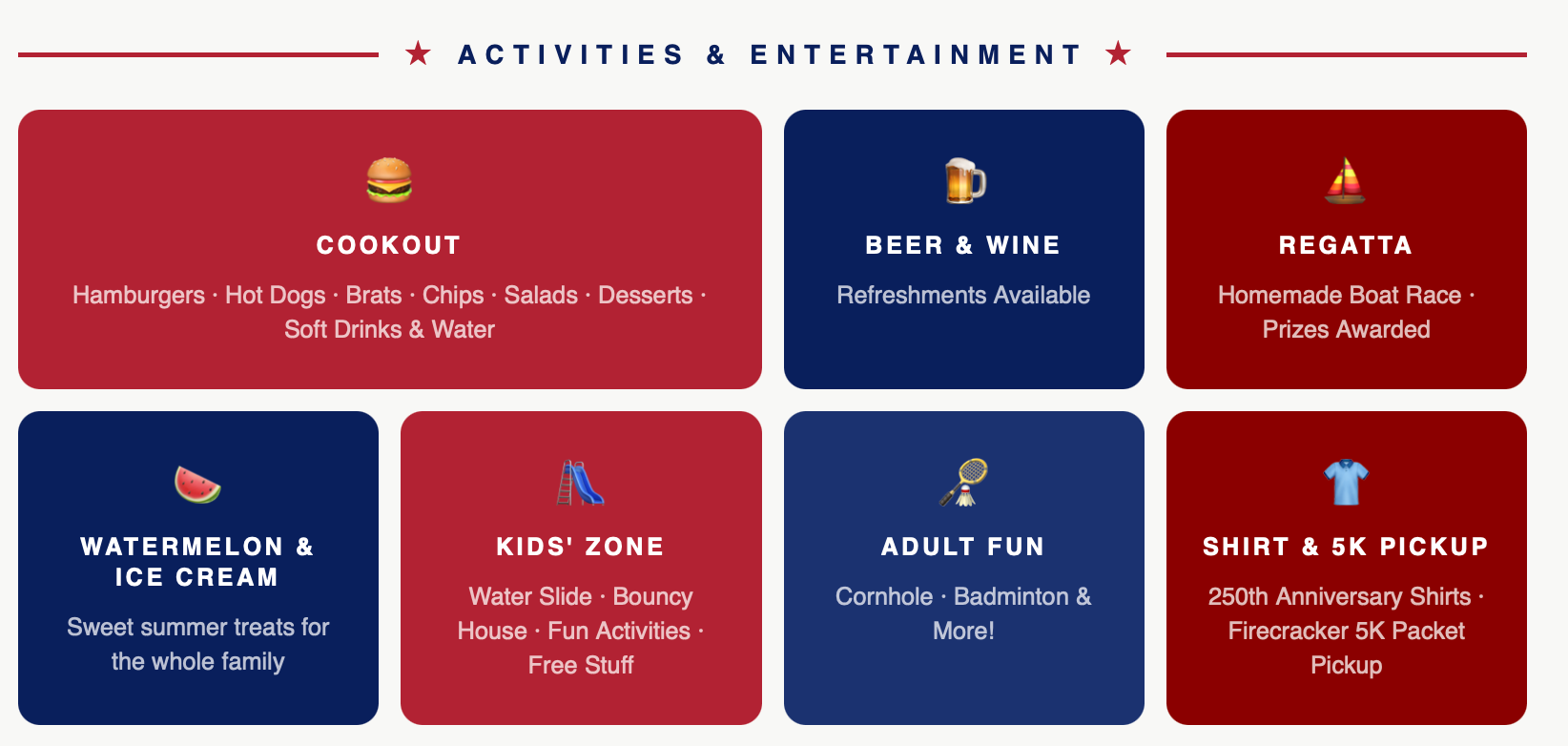 ★ ACTIVITIES & ENTERTAINMENT ★

COOKOUT

Hamburgers · Hot Dogs · Brats · Chips · Salads · Desserts · Soft Drinks & Water

BEER & WINE

Refreshments Available

REGATTA

Homemade Boat Race · Prizes Awarded

WATERMELON & ICE CREAM

Sweet summer treats for the whole family

KIDS' ZONE

Water Slide · Bouncy House · Fun Activities · Free Stuff

ADULT FUN

Cornhole · Badminton & More!

SHIRT & 5K PICKUP

250th Anniversary Shirts · Firecracker 5K Packet Pickup